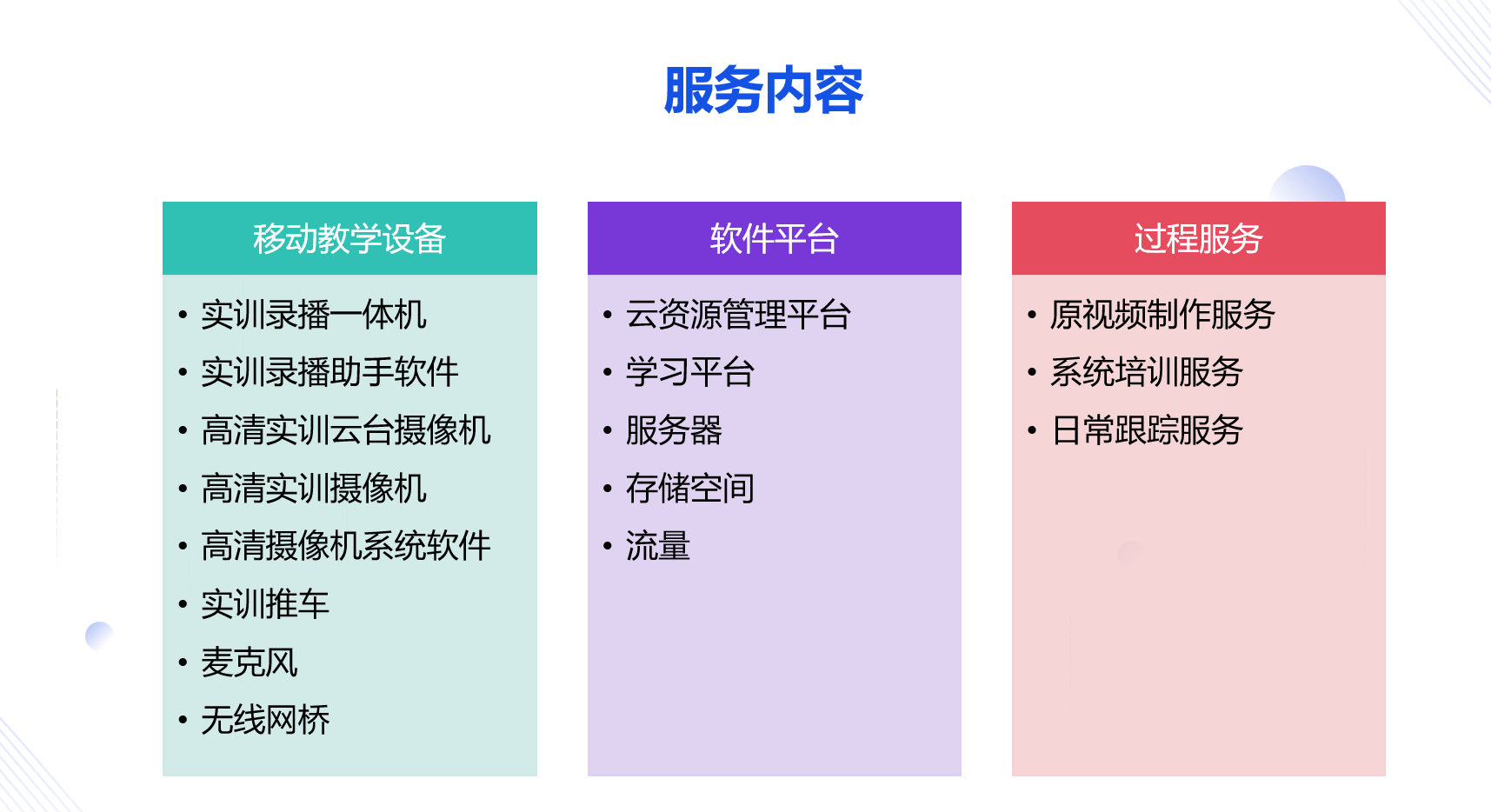 服务内容

移动教学设备

• 实训录播一体机
• 实训录播助手软件
• 高清实训云台摄像机
• 高清实训摄像机
• 高清摄像机系统软件
• 实训推车
• 麦克风
• 无线网桥

软件平台

• 云资源管理平台
• 学习平台
• 服务器
• 存储空间
• 流量

过程服务

• 原视频制作服务
• 系统培训服务
• 日常跟踪服务